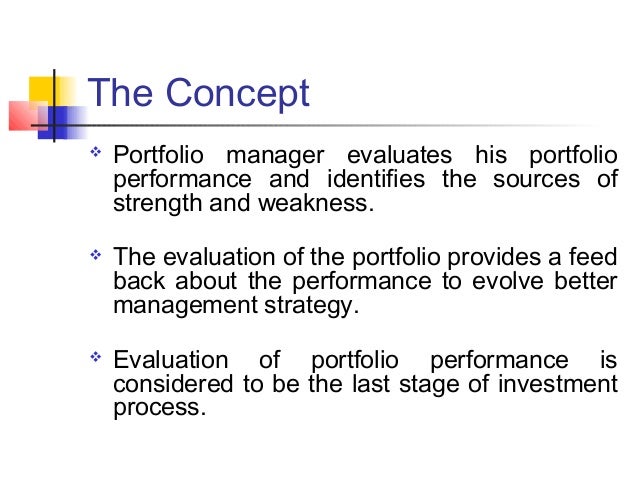 The Concept

❖ Portfolio manager evaluates his portfolio performance and identifies the sources of strength and weakness.

❖ The evaluation of the portfolio provides a feed back about the performance to evolve better management strategy.

❖ Evaluation of portfolio performance is considered to be the last stage of investment process.